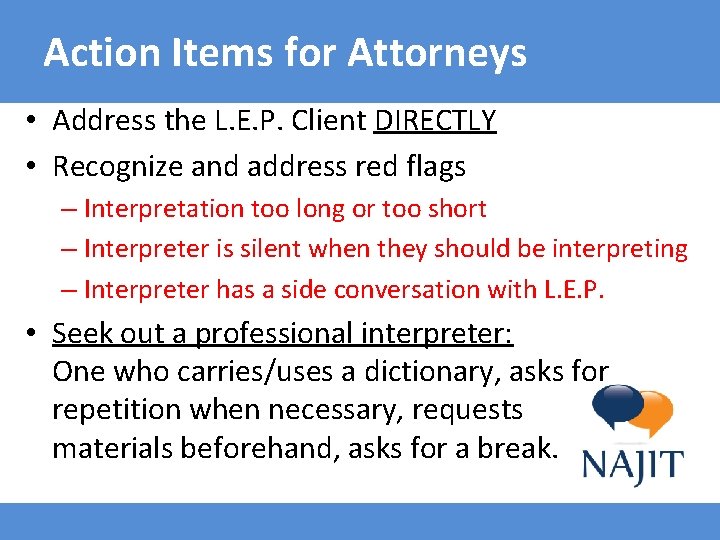 Action Items for Attorneys

• Address the L.E.P. Client DIRECTLY
• Recognize and address red flags
– Interpretation too long or too short
– Interpreter is silent when they should be interpreting
– Interpreter has a side conversation with L.E.P.
• Seek out a professional interpreter:
One who carries/uses a dictionary, asks for repetition when necessary, requests materials beforehand, asks for a break.

NAJIT